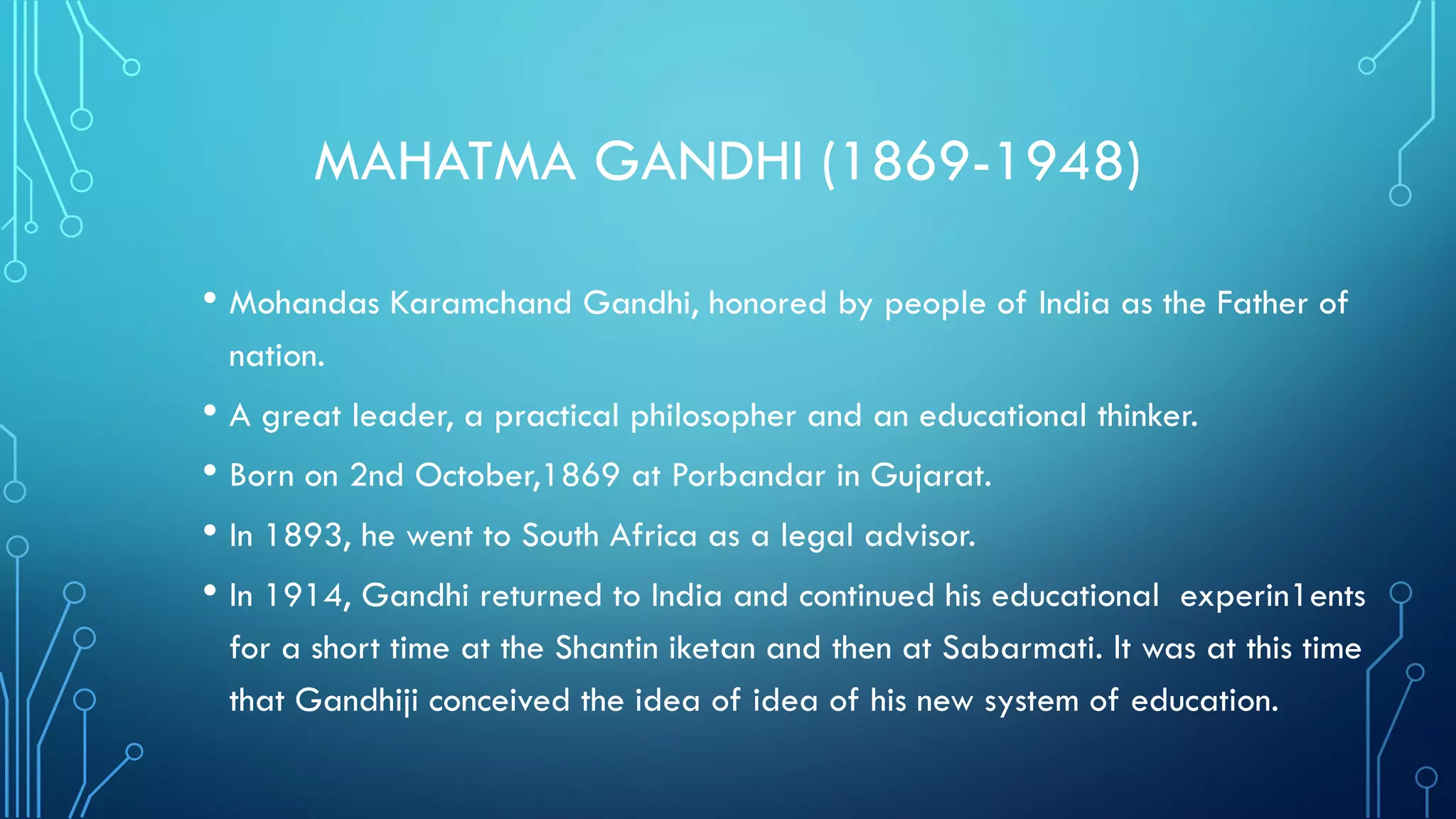 MAHATMA GANDHI (1869-1948)

• Mohandas Karamchand Gandhi, honored by people of India as the Father of nation.

• A great leader, a practical philosopher and an educational thinker.

• Born on 2nd October,1869 at Porbandar in Gujarat.

• In 1893, he went to South Africa as a legal advisor.

• In 1914, Gandhi returned to India and continued his educational experin1ents for a short time at the Shantin iketan and then at Sabarmati. It was at this time that Gandhiji conceived the idea of idea of his new system of education.